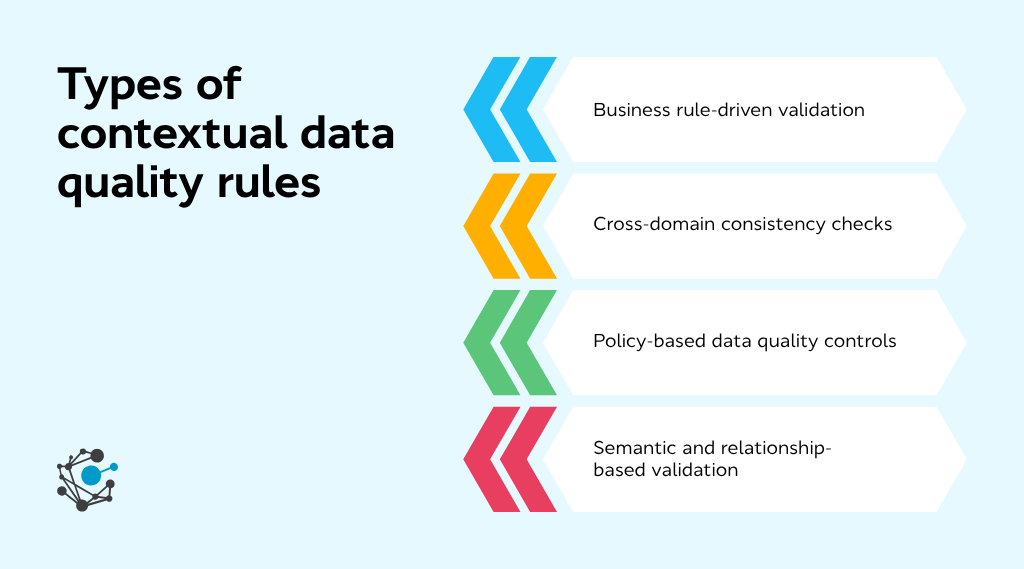 Types of contextual data quality rules

Business rule-driven validation

Cross-domain consistency checks

Policy-based data quality controls

Semantic and relationship-based validation